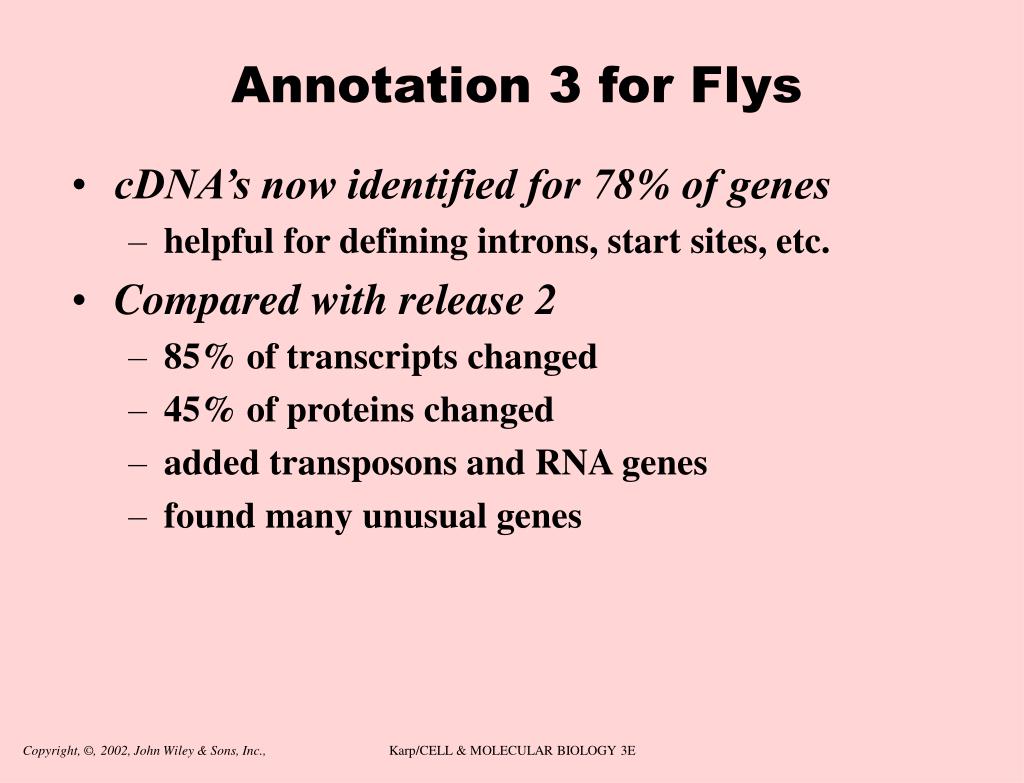 Annotation 3 for Flys

• cDNA’s now identified for 78% of genes
– helpful for defining introns, start sites, etc.
• Compared with release 2
– 85% of transcripts changed
– 45% of proteins changed
– added transposons and RNA genes
– found many unusual genes

Copyright, ©, 2002, John Wiley & Sons, Inc.,

Karp/CELL & MOLECULAR BIOLOGY 3E